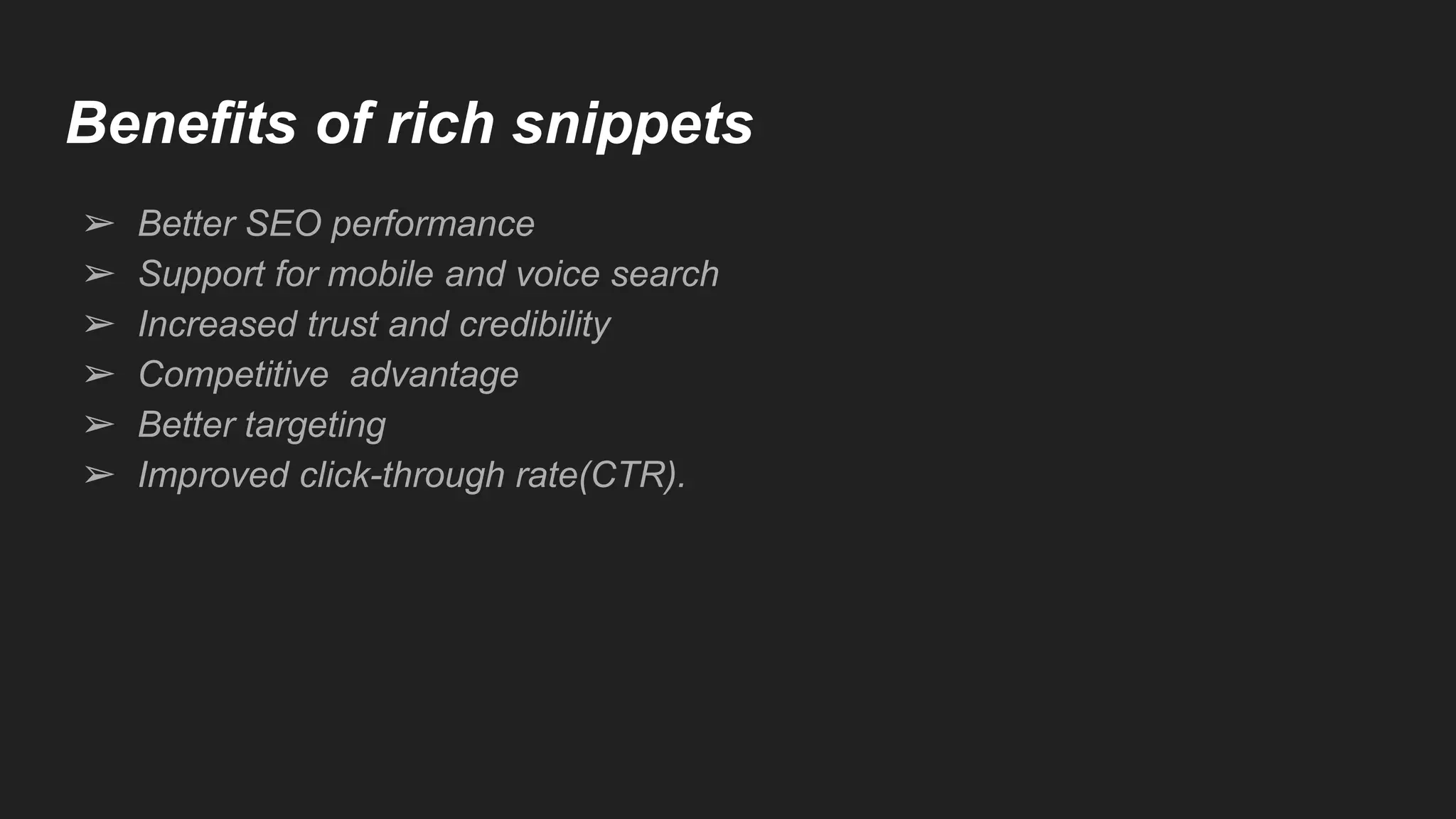 Benefits of rich snippets

➢ Better SEO performance
➢ Support for mobile and voice search
➢ Increased trust and credibility
➢ Competitive  advantage
➢ Better targeting
➢ Improved click-through rate(CTR).